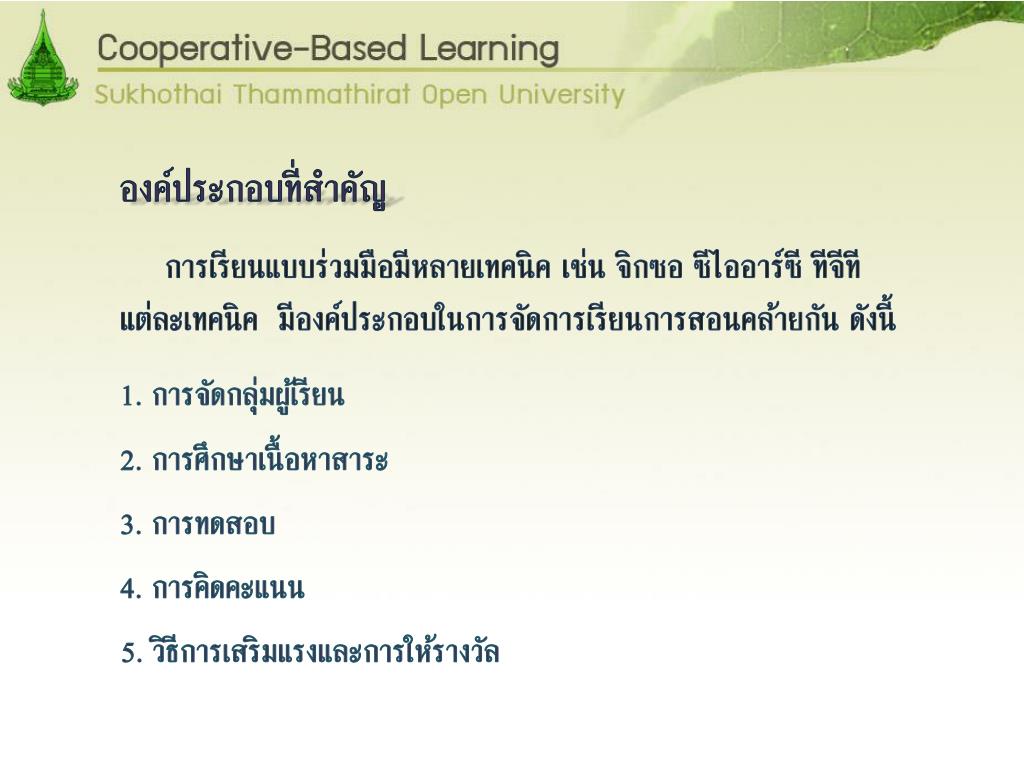 Cooperative-Based Learning
Sukhothai Thammathirat Open University

องค์ประกอบที่สำคัญ

การเรียนแบบร่วมมือมีหลายเทคนิค เช่น จิกซอ ซีไออาร์ซี ทีจีที แต่ละเทคนิค มีองค์ประกอบในการจัดการเรียนการสอนคล้ายกัน ดังนี้

1. การจัดกลุ่มผู้เรียน

2. การศึกษาเนื้อหาสาระ

3. การทดสอบ

4. การคิดคะแนน

5. วิธีการเสริมแรงและการให้รางวัล